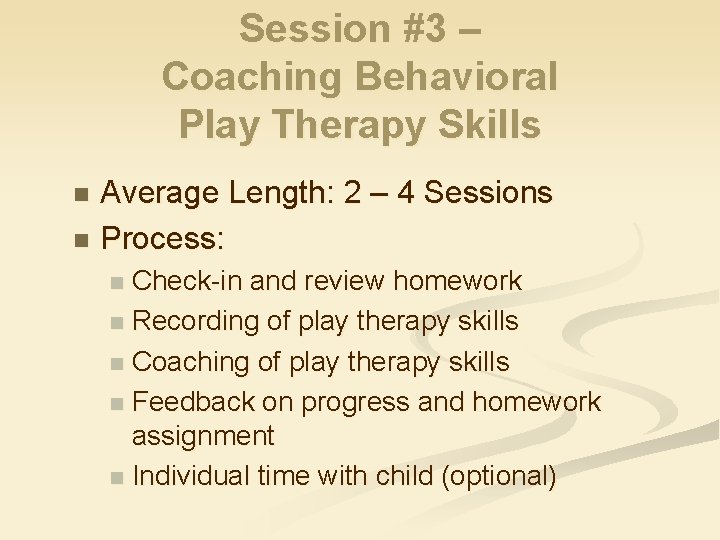 Session #3 – Coaching Behavioral Play Therapy Skills

- Average Length: 2 – 4 Sessions
- Process:
  - Check-in and review homework
  - Recording of play therapy skills
  - Coaching of play therapy skills
  - Feedback on progress and homework assignment
  - Individual time with child (optional)